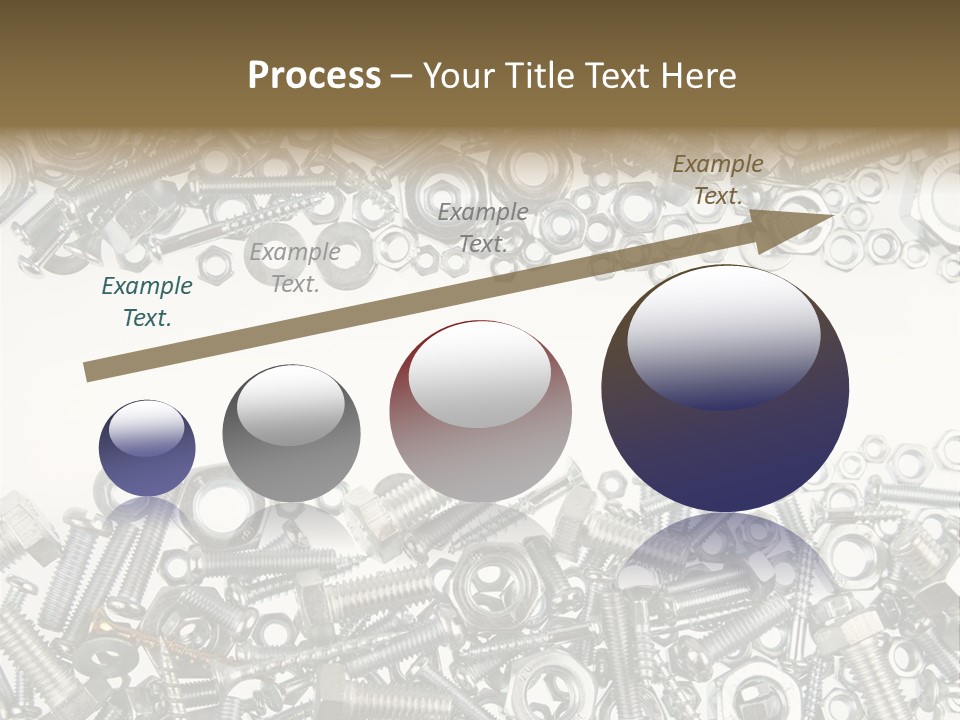 Process – Your Title Text Here

Example Text.

Example Text.

Example Text.

Example Text.